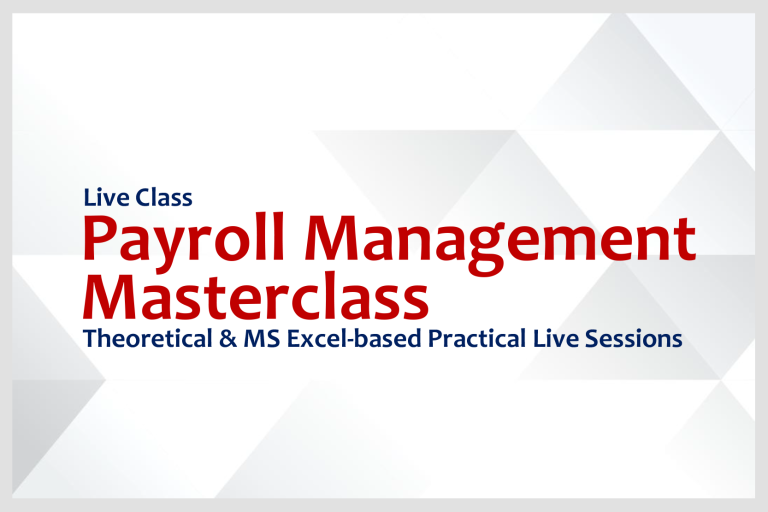 Live Class
Payroll Management Masterclass
Theoretical & MS Excel-based Practical Live Sessions